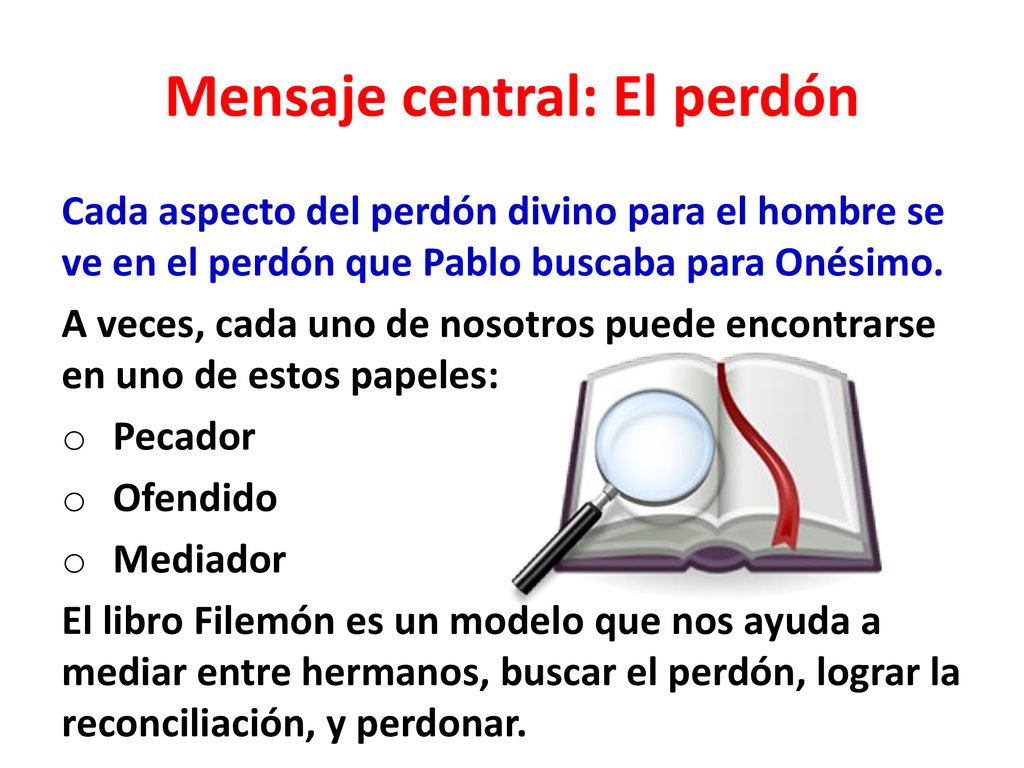 Mensaje central: El perdón

Cada aspecto del perdón divino para el hombre se ve en el perdón que Pablo buscaba para Onésimo.

A veces, cada uno de nosotros puede encontrarse en uno de estos papeles:

o Pecador
o Ofendido
o Mediador

El libro Filemón es un modelo que nos ayuda a mediar entre hermanos, buscar el perdón, lograr la reconciliación, y perdonar.